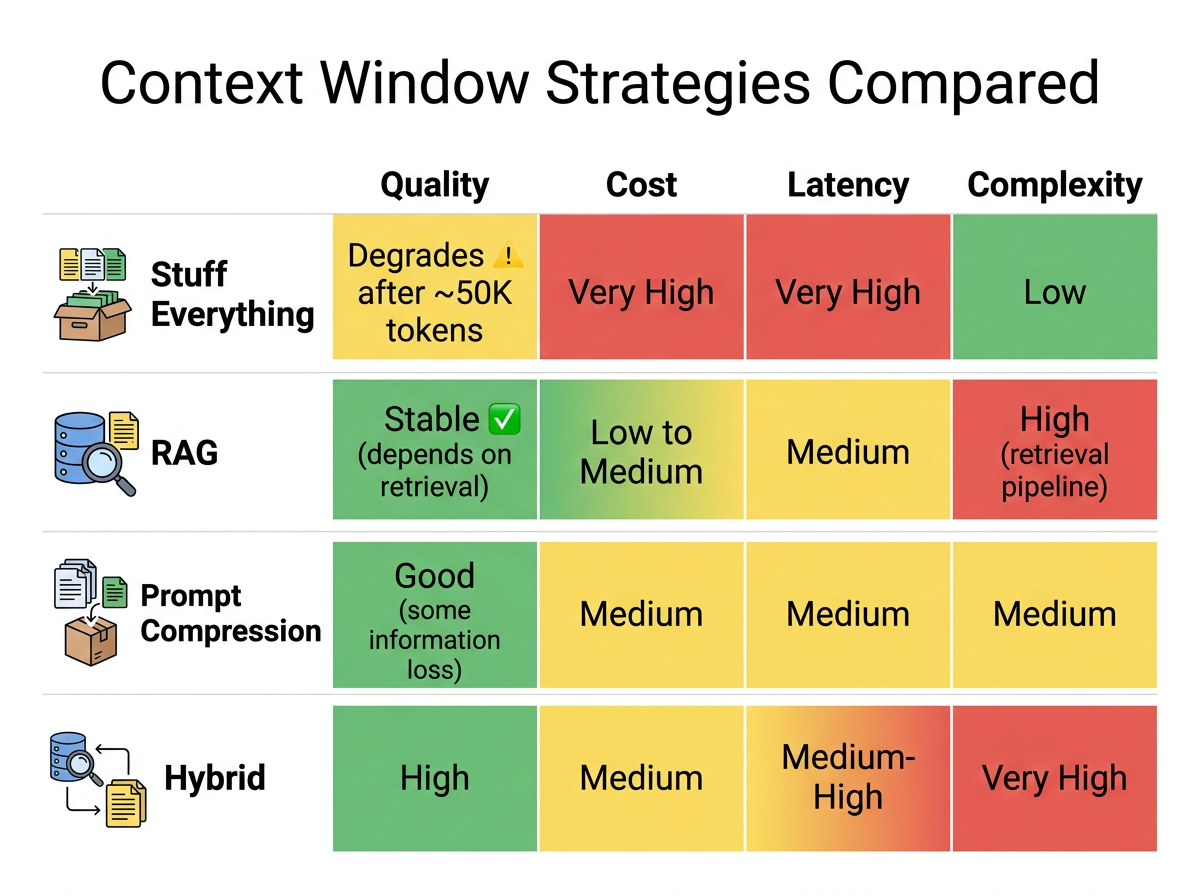 Context Window Strategies Compared

| | Quality | Cost | Latency | Complexity |
|---|---|---|---|---|
| Stuff Everything | Degrades ⚠️ after ~50K tokens | Very High | Very High | Low |
| RAG | Stable ✅ (depends on retrieval) | Low to Medium | Medium | High (retrieval pipeline) |
| Prompt Compression | Good (some information loss) | Medium | Medium | Medium |
| Hybrid | High | Medium | Medium-High | Very High |